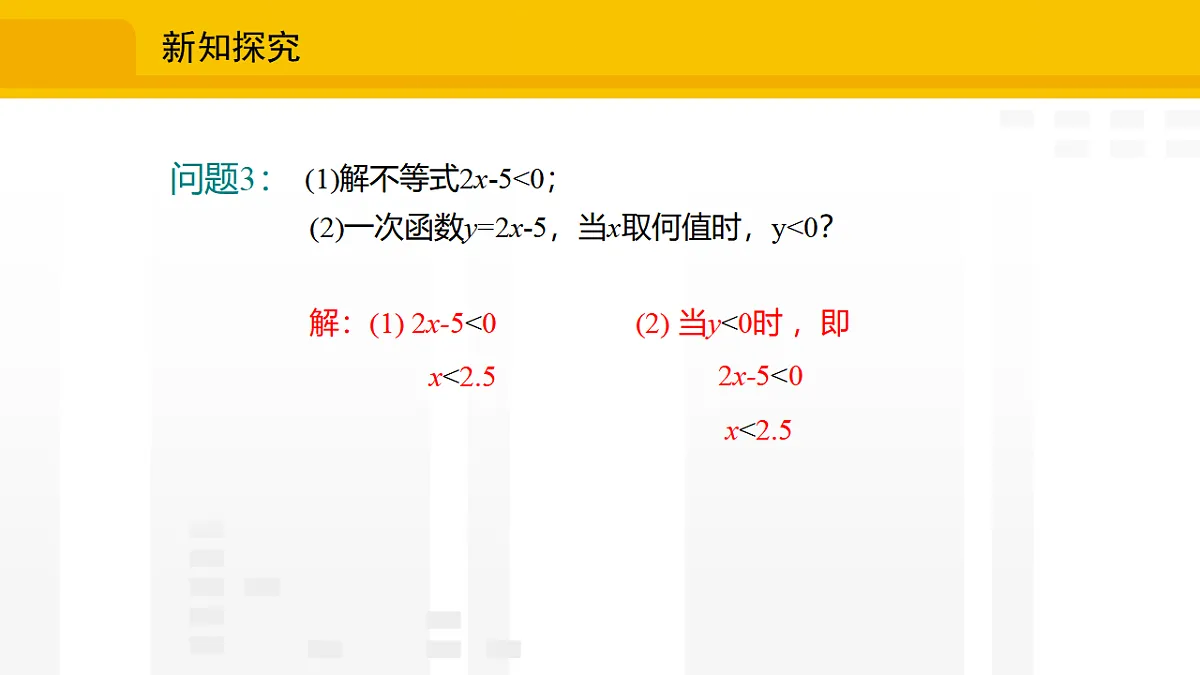 新知探究

问题3： (1)解不等式$2x-5<0$；
(2)一次函数$y=2x-5$，当$x$取何值时，$y<0$？

解：(1) $2x-5<0$
$x<2.5$

(2) 当$y<0$时，即
$2x-5<0$
$x<2.5$